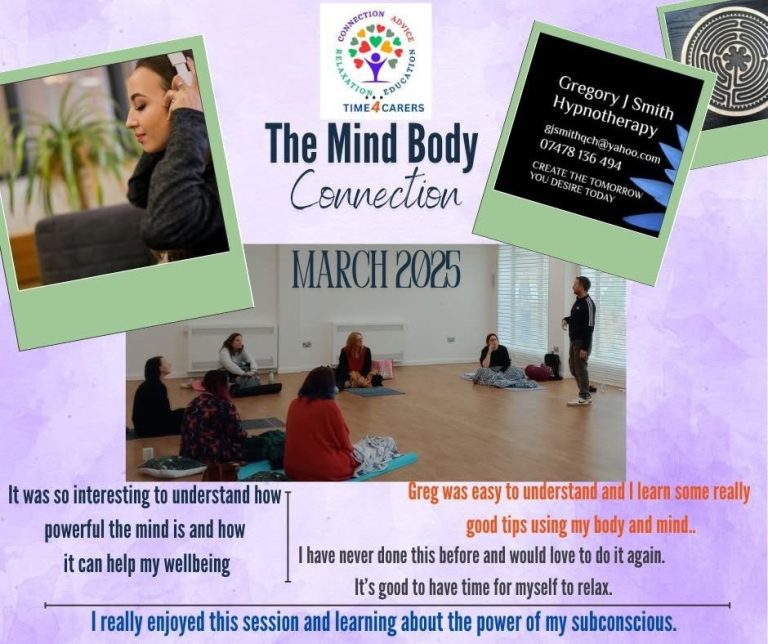 CONNECTION ADVICE RELAXATION EDUCATION
TIME4CARERS

The Mind Body
Connection

Gregory J Smith
Hypnotherapy
gjsmithqch@yahoo.com
07478 136 494
CREATE THE TOMORROW YOU DESIRE TODAY

MARCH 2025

It was so interesting to understand how powerful the mind is and how it can help my wellbeing

Greg was easy to understand and I learn some really good tips using my body and mind..

I have never done this before and would love to do it again.
It's good to have time for myself to relax.

I really enjoyed this session and learning about the power of my subconscious.